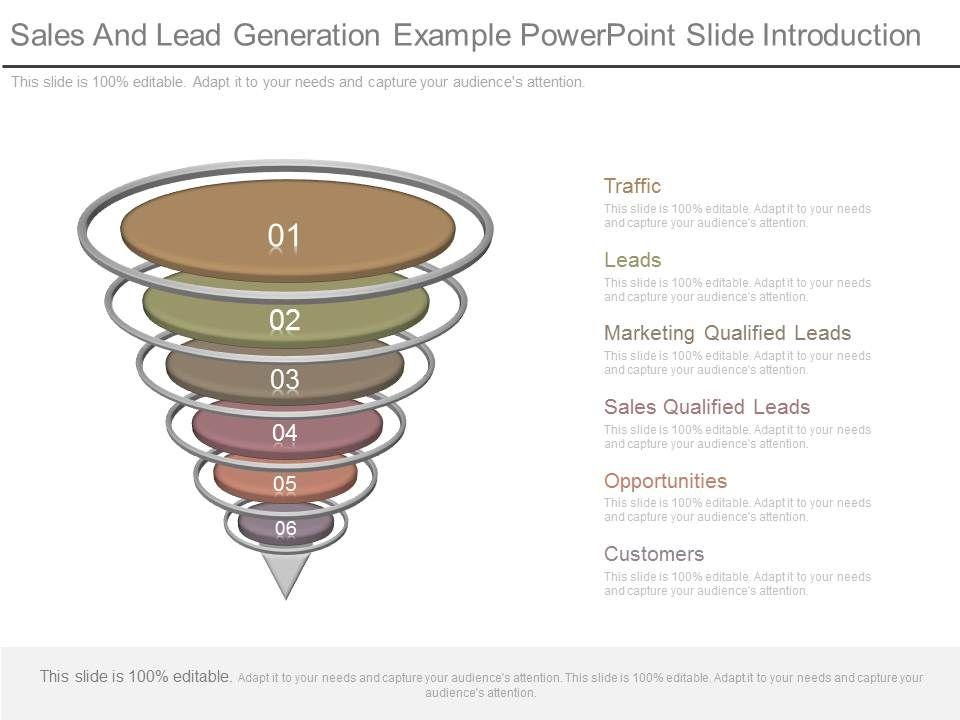 Sales And Lead Generation Example PowerPoint Slide Introduction

This slide is 100% editable. Adapt it to your needs and capture your audience's attention.

01

02

03

04

05

06

Traffic
This slide is 100% editable. Adapt it to your needs and capture your audience's attention.

Leads
This slide is 100% editable. Adapt it to your needs and capture your audience's attention.

Marketing Qualified Leads
This slide is 100% editable. Adapt it to your needs and capture your audience's attention.

Sales Qualified Leads
This slide is 100% editable. Adapt it to your needs and capture your audience's attention.

Opportunities
This slide is 100% editable. Adapt it to your needs and capture your audience's attention.

Customers
This slide is 100% editable. Adapt it to your needs and capture your audience's attention.

This slide is 100% editable. Adapt it to your needs and capture your audience's attention. This slide is 100% editable. Adapt it to your needs and capture your audience's attention.